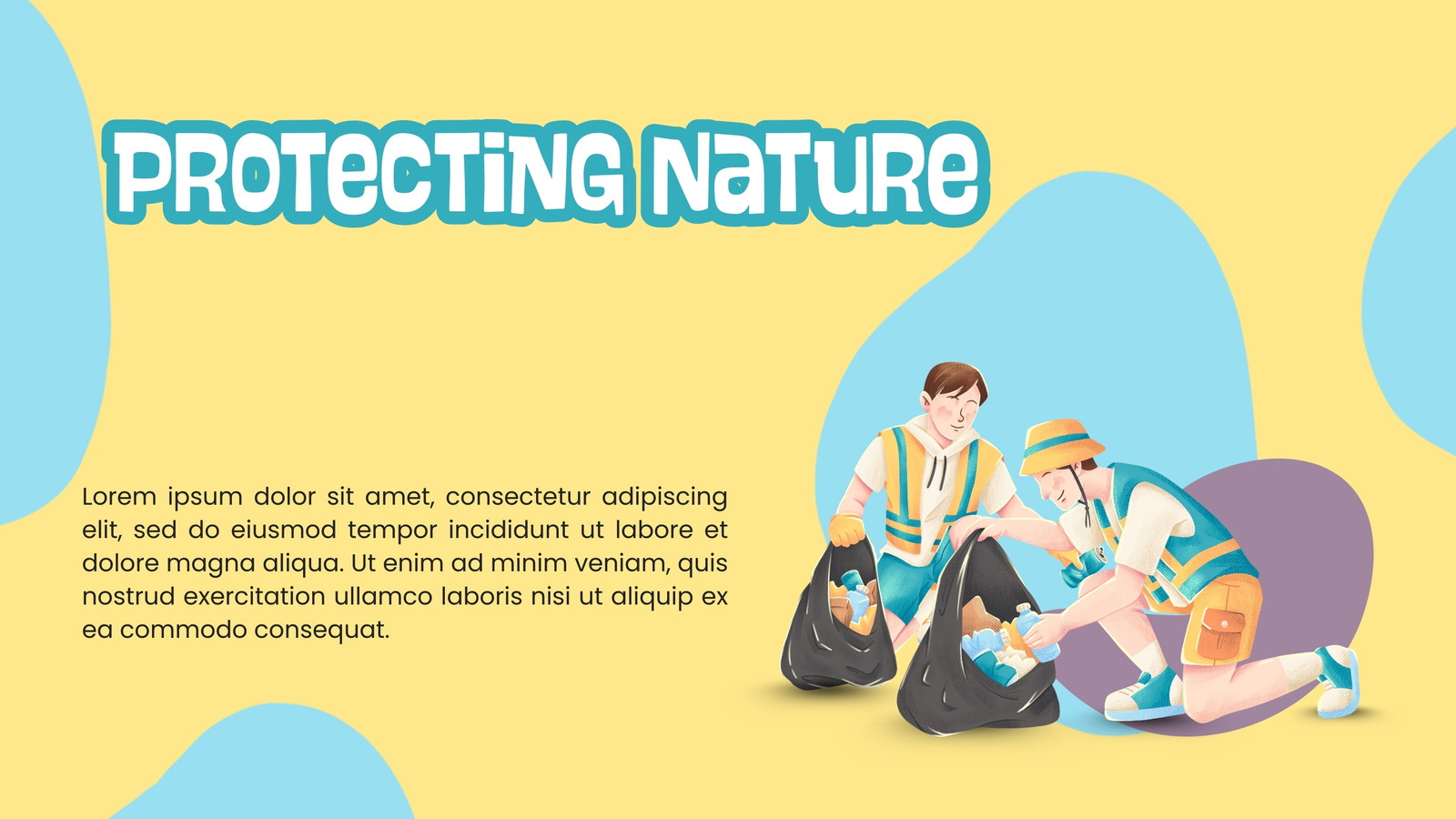 PROTECTING NATURE

Lorem ipsum dolor sit amet, consectetur adipiscing elit, sed do eiusmod tempor incididunt ut labore et dolore magna aliqua. Ut enim ad minim veniam, quis nostrud exercitation ullamco laboris nisi ut aliquip ex ea commodo consequat.